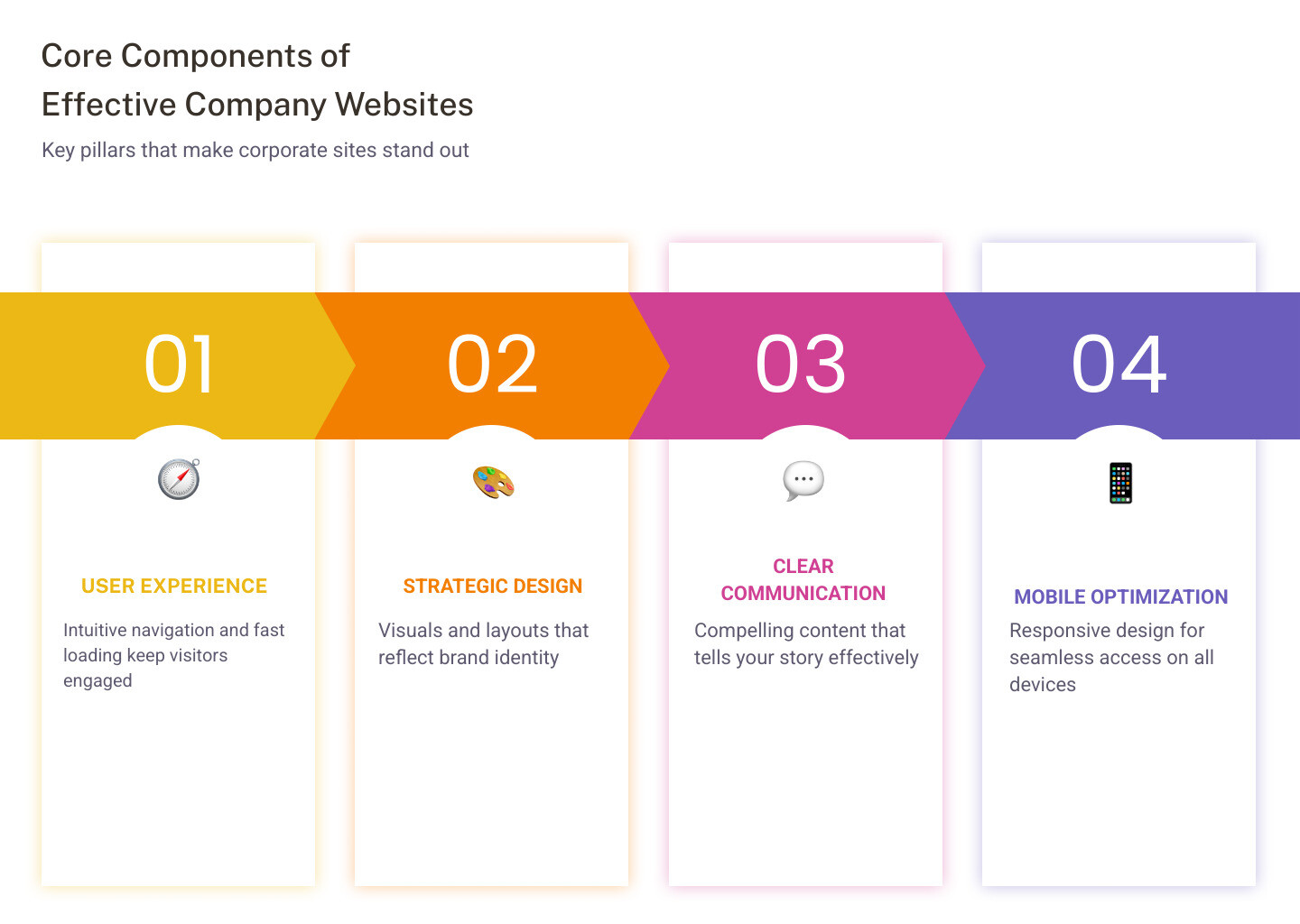 Core Components of
Effective Company Websites

Key pillars that make corporate sites stand out

01

USER EXPERIENCE

Intuitive navigation and fast loading keep visitors engaged

02

STRATEGIC DESIGN

Visuals and layouts that reflect brand identity

03

CLEAR COMMUNICATION

Compelling content that tells your story effectively

04

MOBILE OPTIMIZATION

Responsive design for seamless access on all devices